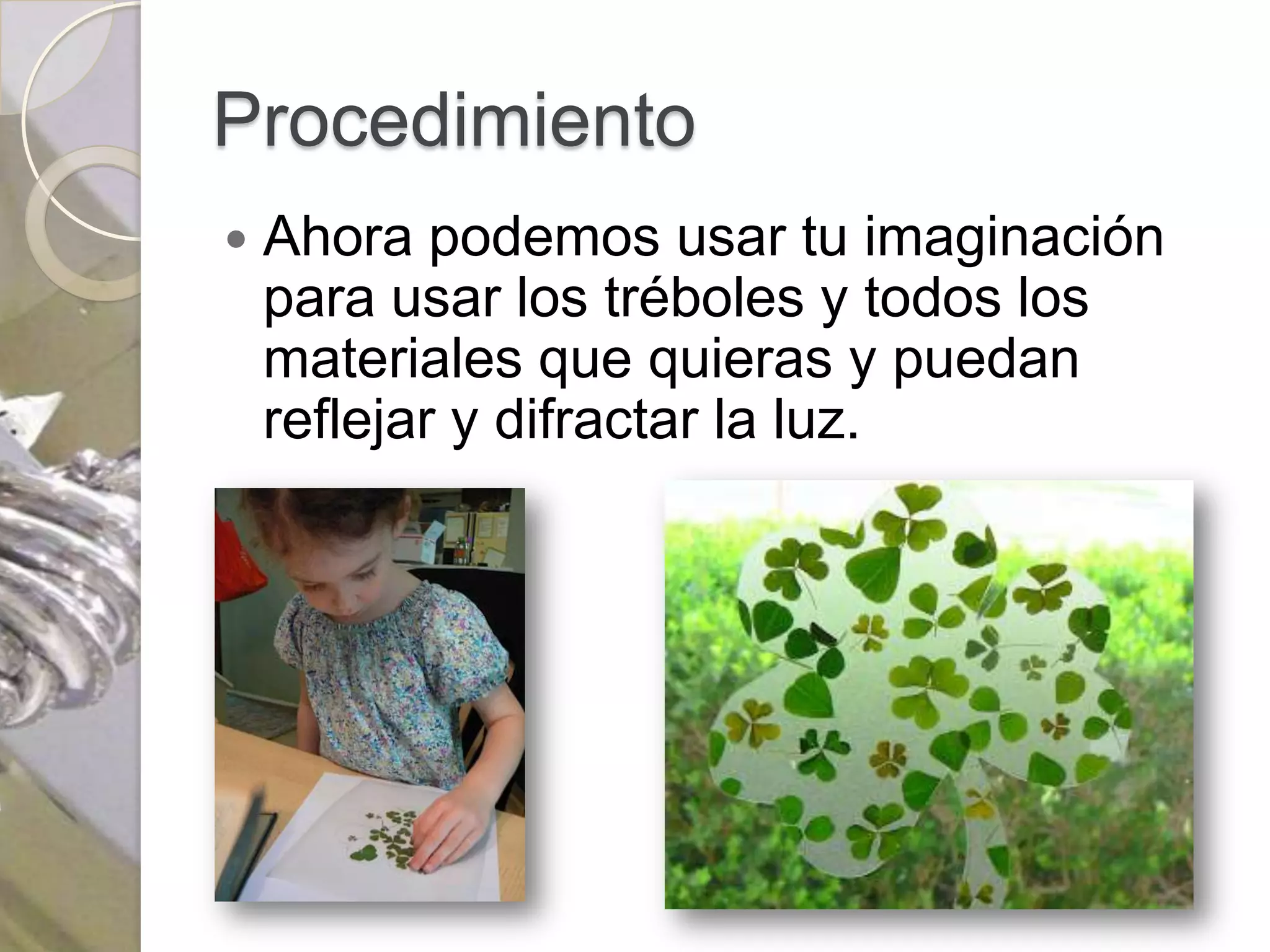 Procedimiento

• Ahora podemos usar tu imaginación para usar los tréboles y todos los materiales que quieras y puedan reflejar y difractar la luz.